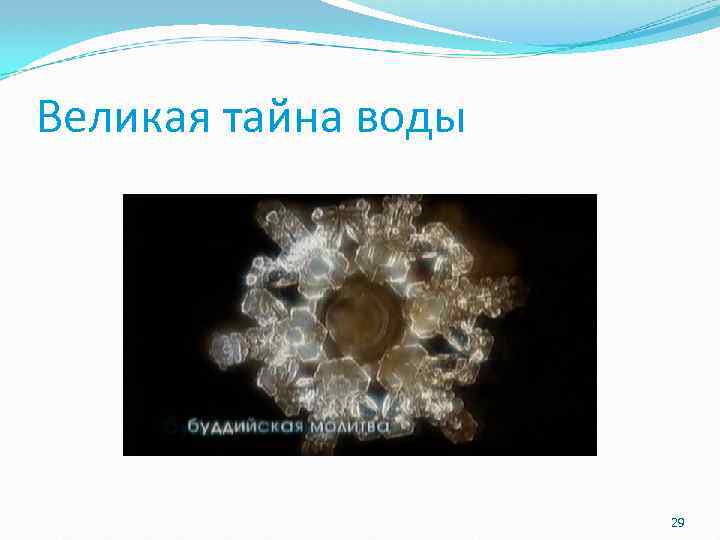 Великая тайна воды

буддийская молитва

29